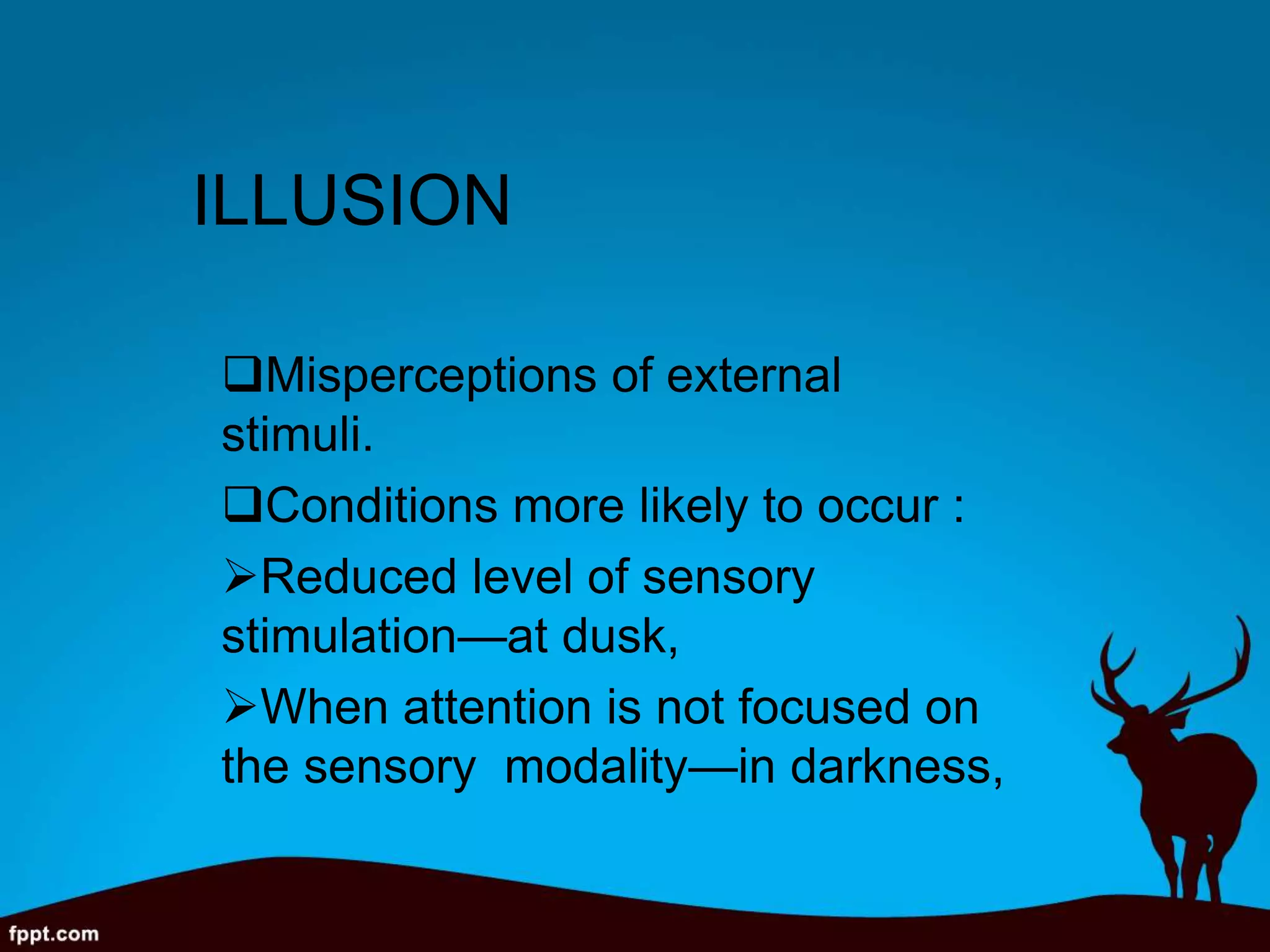 ILLUSION

❑Misperceptions of external stimuli.

❑Conditions more likely to occur :

➢Reduced level of sensory stimulation—at dusk,

➢When attention is not focused on the sensory modality—in darkness,

fppt.com